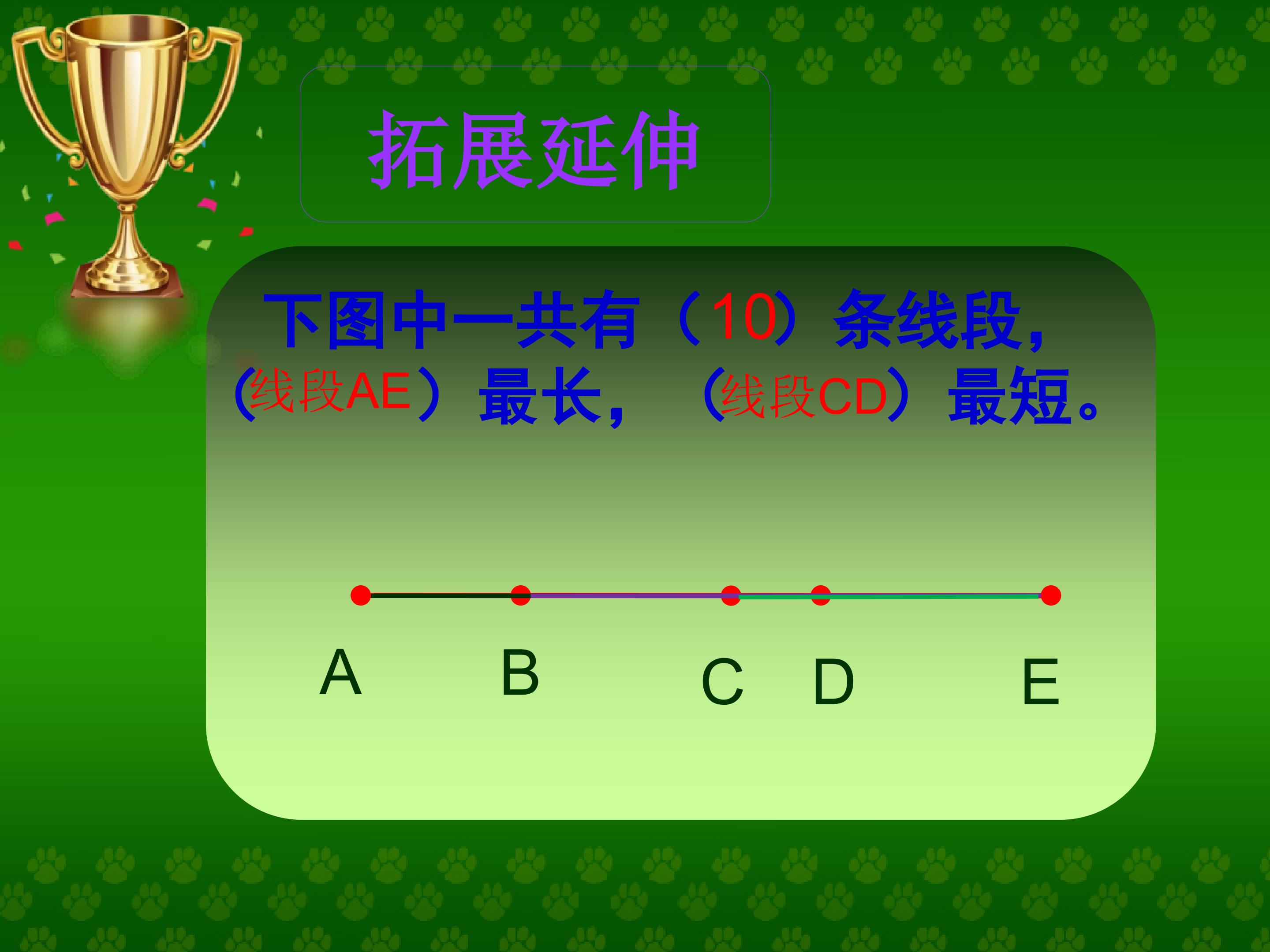 拓展延伸

下图中一共有（10）条线段，（线段AE）最长，（线段CD）最短。

A B C D E